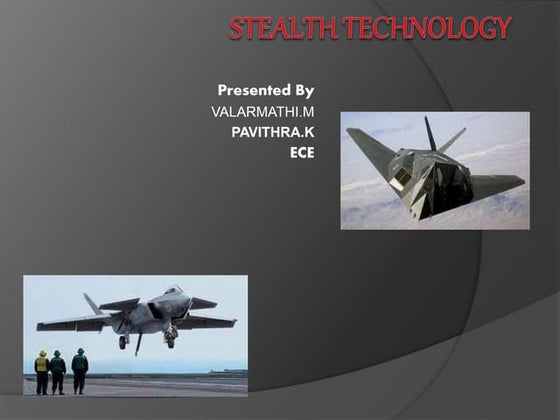 STEALTH TECHNOLOGY

Presented By
VALARMATHI.M
PAVITHRA.K
ECE